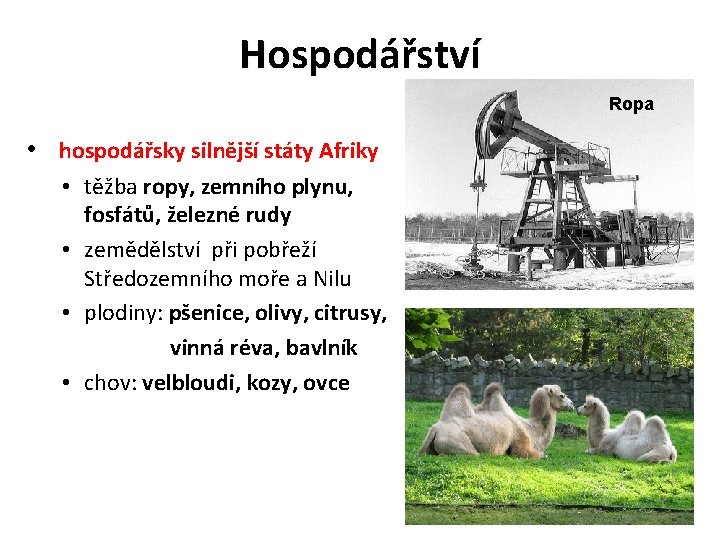 Hospodářství

Ropa

• hospodářsky silnější státy Afriky
  • těžba ropy, zemního plynu, fosfátů, železné rudy
  • zemědělství při pobřeží Středozemního moře a Nilu
  • plodiny: pšenice, olivy, citrusy, vinná réva, bavlník
  • chov: velbloudi, kozy, ovce